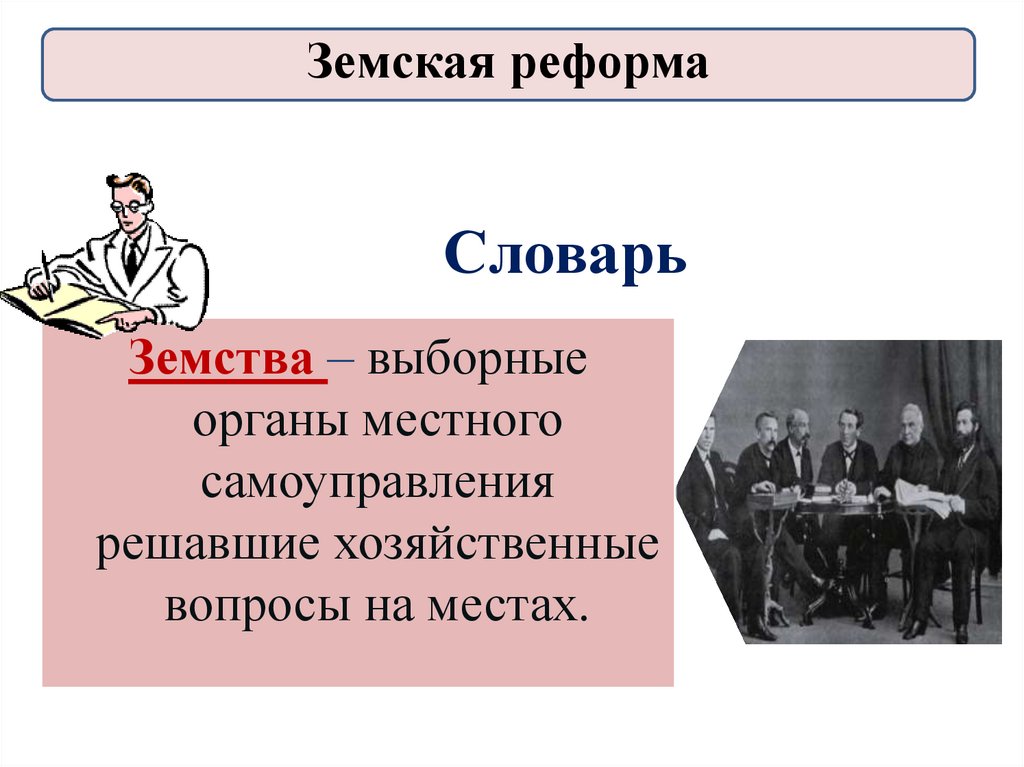 Земская реформа

Словарь

Земства – выборные органы местного самоуправления решавшие хозяйственные вопросы на местах.